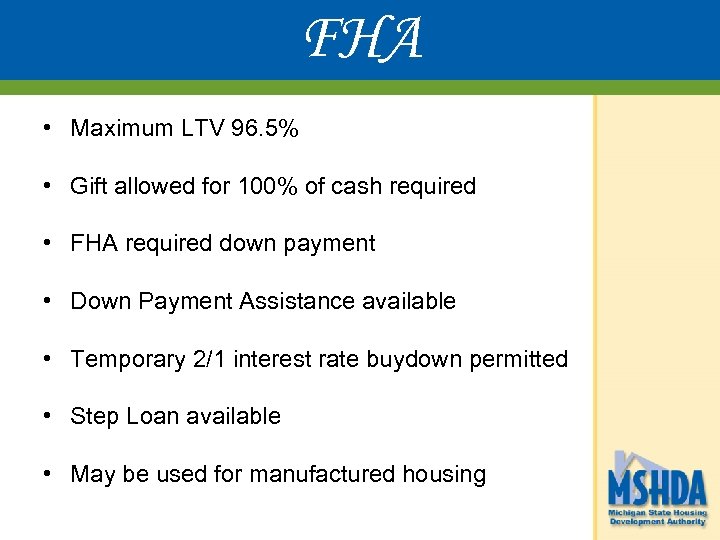 FHA

• Maximum LTV 96.5%

• Gift allowed for 100% of cash required

• FHA required down payment

• Down Payment Assistance available

• Temporary 2/1 interest rate buydown permitted

• Step Loan available

• May be used for manufactured housing

MSHDA
Michigan State Housing Development Authority